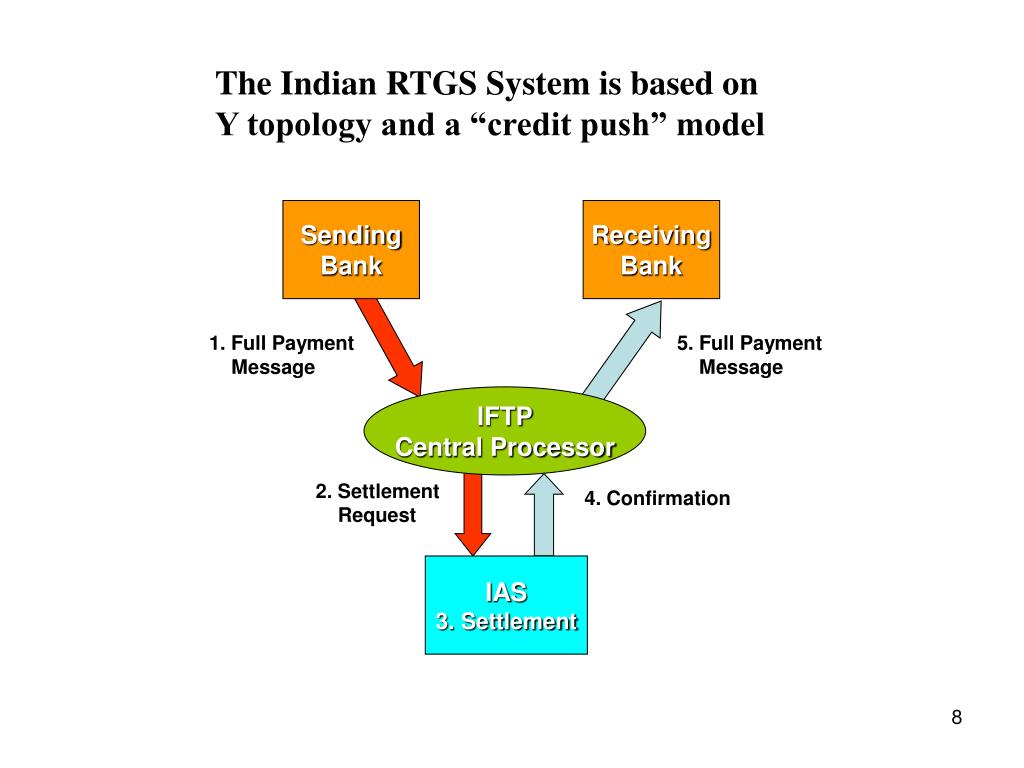 The Indian RTGS System is based on Y topology and a “credit push” model

Sending Bank

Receiving Bank

1. Full Payment Message

5. Full Payment Message

IFTP
Central Processor

2. Settlement Request

4. Confirmation

IAS
3. Settlement

8